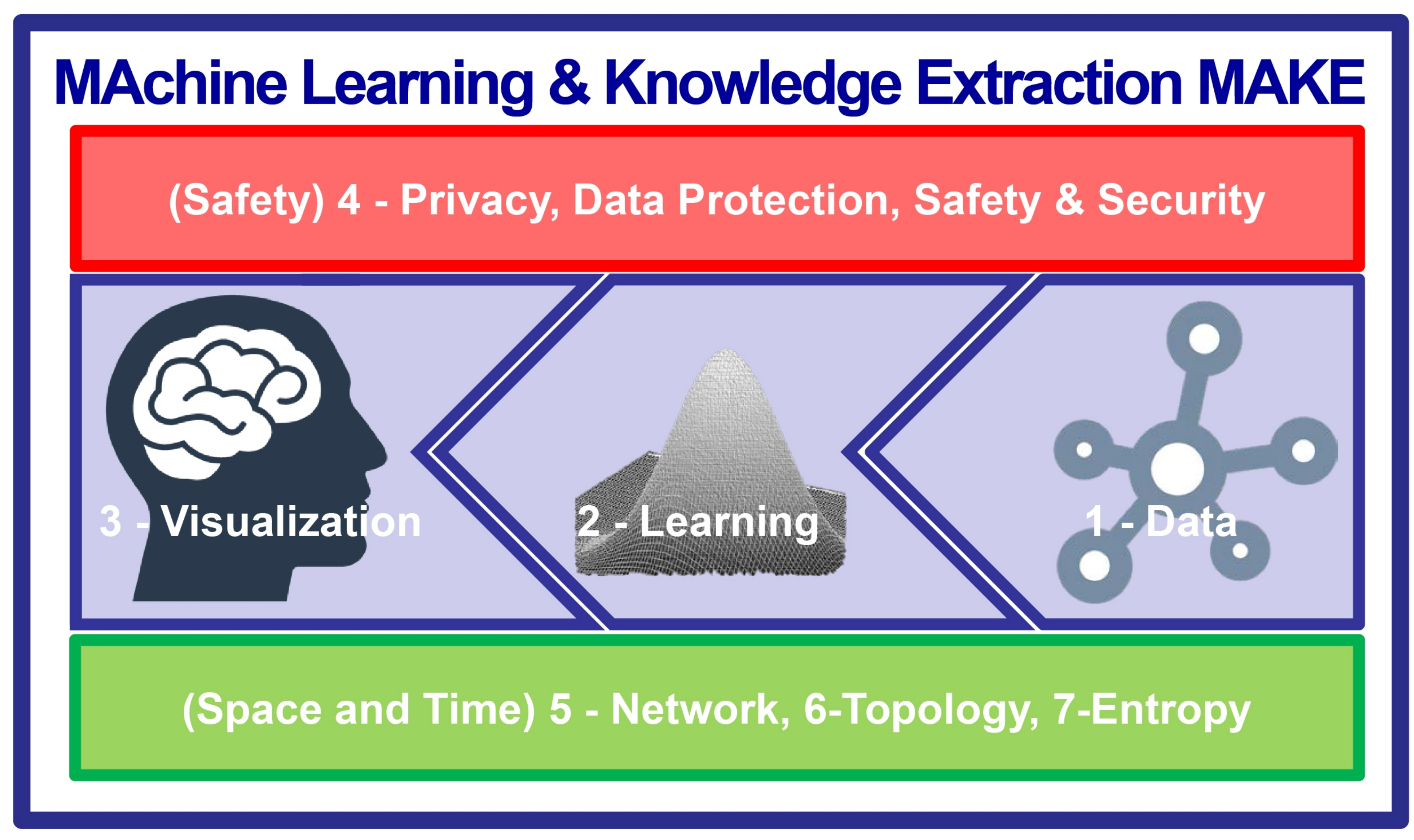 MAchine Learning & Knowledge Extraction MAKE

(Safety) 4 - Privacy, Data Protection, Safety & Security

3 - Visualization

2 - Learning

1 - Data

(Space and Time) 5 - Network, 6-Topology, 7-Entropy